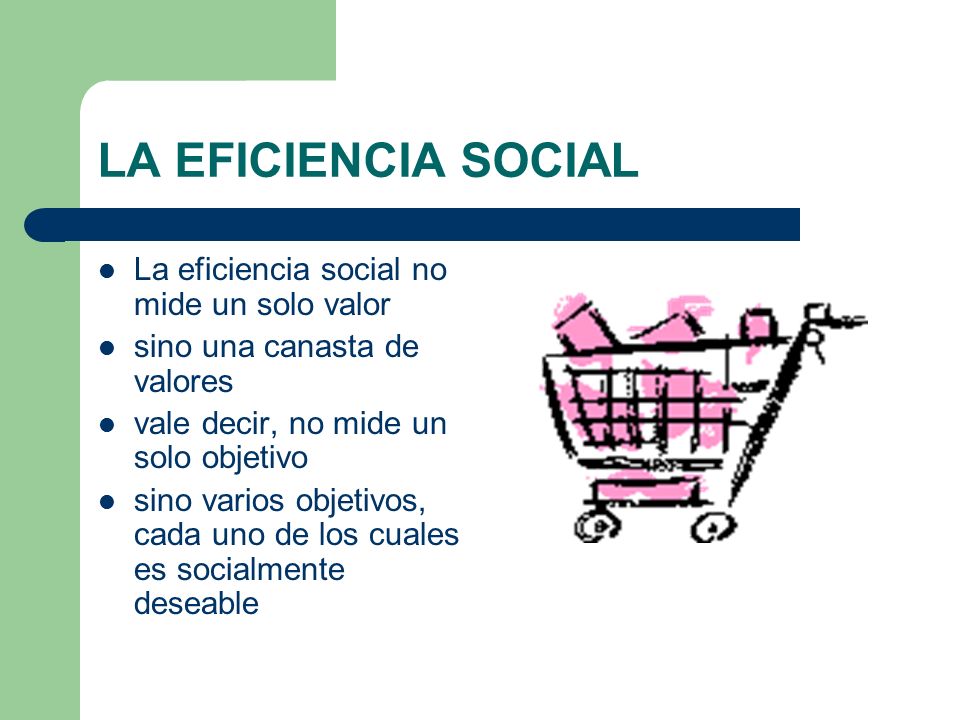 LA EFICIENCIA SOCIAL

- La eficiencia social no mide un solo valor
- sino una canasta de valores
- vale decir, no mide un solo objetivo
- sino varios objetivos, cada uno de los cuales es socialmente deseable